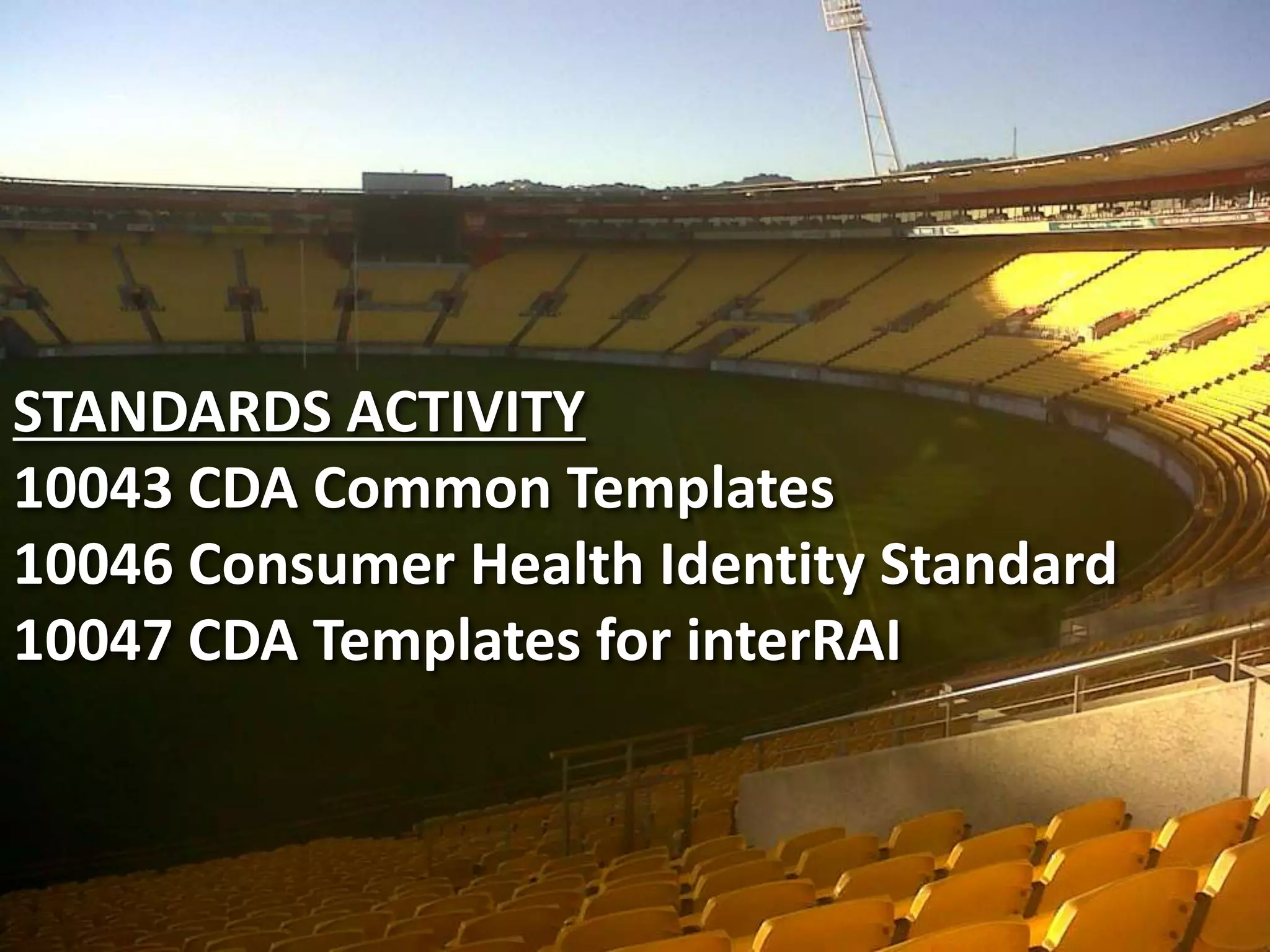 STANDARDS ACTIVITY
10043 CDA Common Templates
10046 Consumer Health Identity Standard
10047 CDA Templates for interRAI